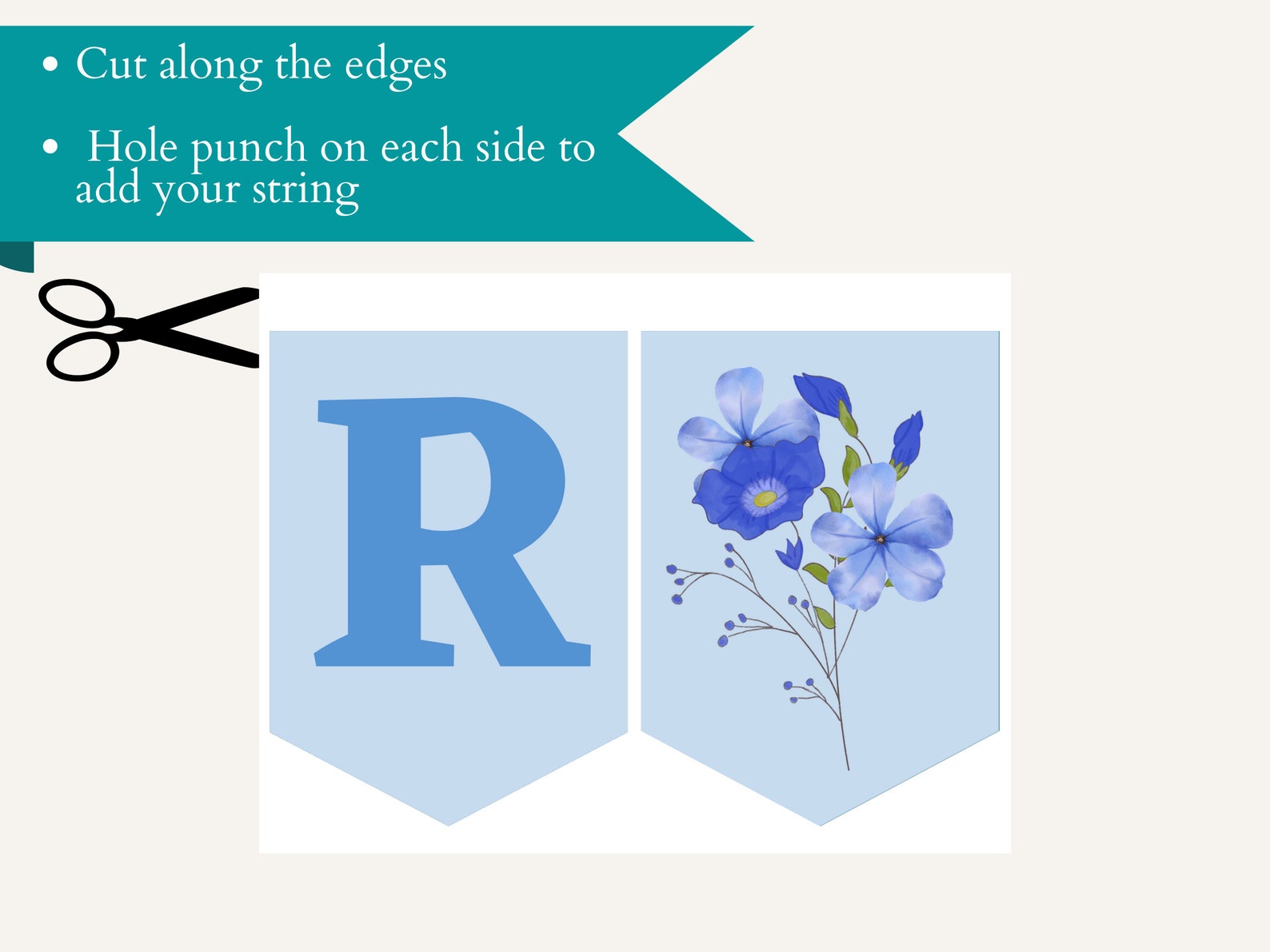 • Cut along the edges

• Hole punch on each side to add your string

R